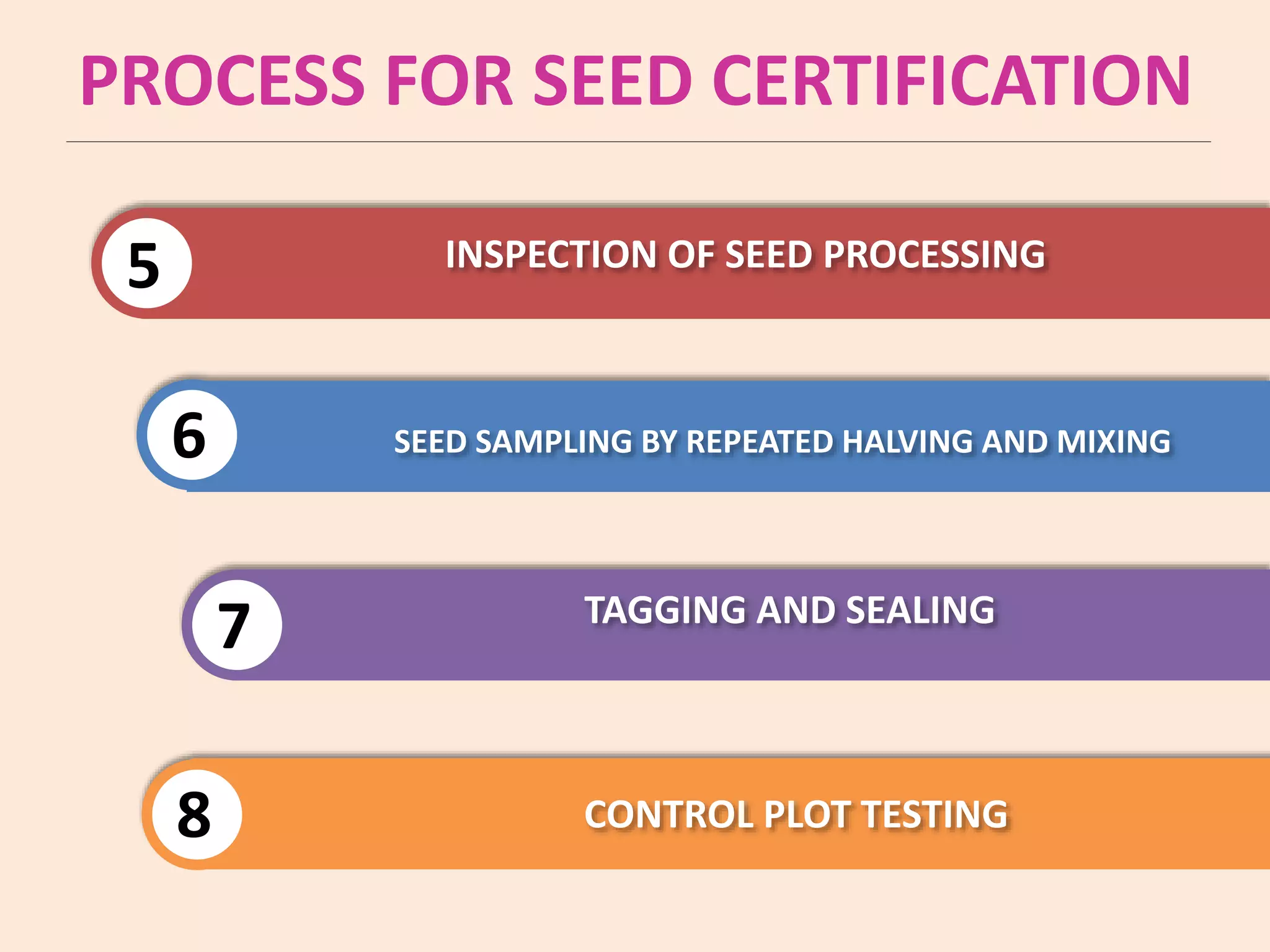 PROCESS FOR SEED CERTIFICATION

5 INSPECTION OF SEED PROCESSING

6 SEED SAMPLING BY REPEATED HALVING AND MIXING

7 TAGGING AND SEALING

8 CONTROL PLOT TESTING